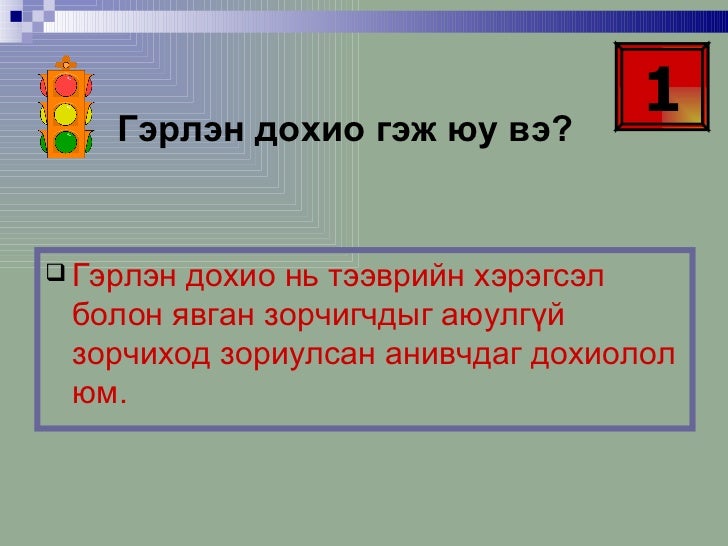 1

Гэрлэн дохио гэж юу вэ?

Гэрлэн дохио нь тээврийн хэрэгсэл болон явган зорчигчдыг аюулгүй зорчиход зориулсан анивчдаг дохиолол юм.